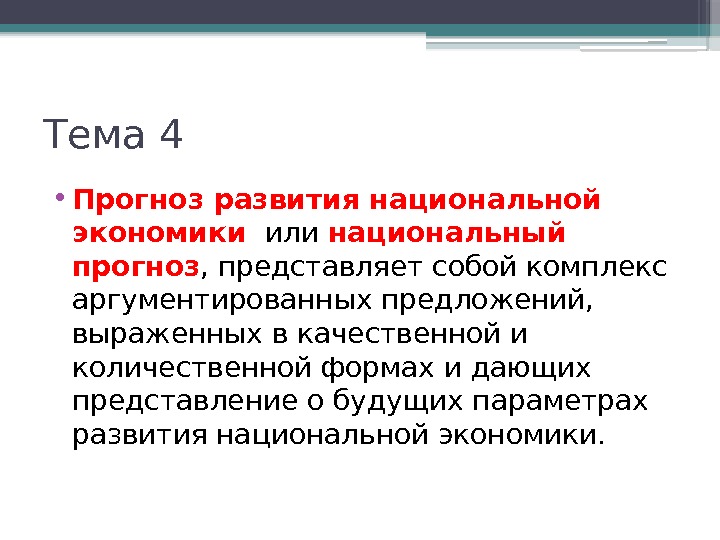 Тема 4

• Прогноз развития национальной экономики или национальный прогноз, представляет собой комплекс аргументированных предложений, выраженных в качественной и количественной формах и дающих представление о будущих параметрах развития национальной экономики.